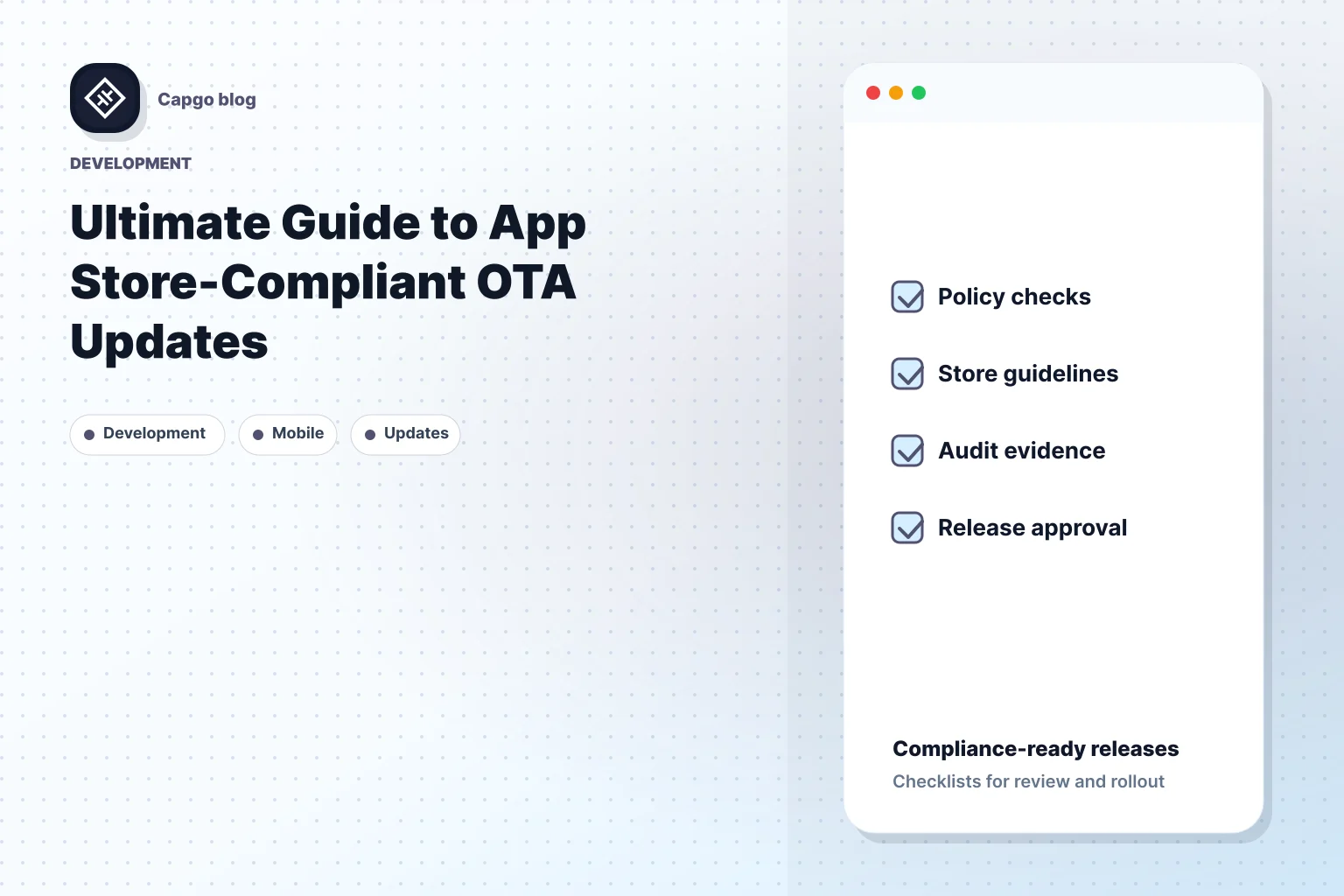 Capgo blog

DEVELOPMENT

Ultimate Guide to App Store-Compliant OTA Updates

Development

Mobile

Updates

Policy checks

Store guidelines

Audit evidence

Release approval

Compliance-ready releases

Checklists for review and rollout